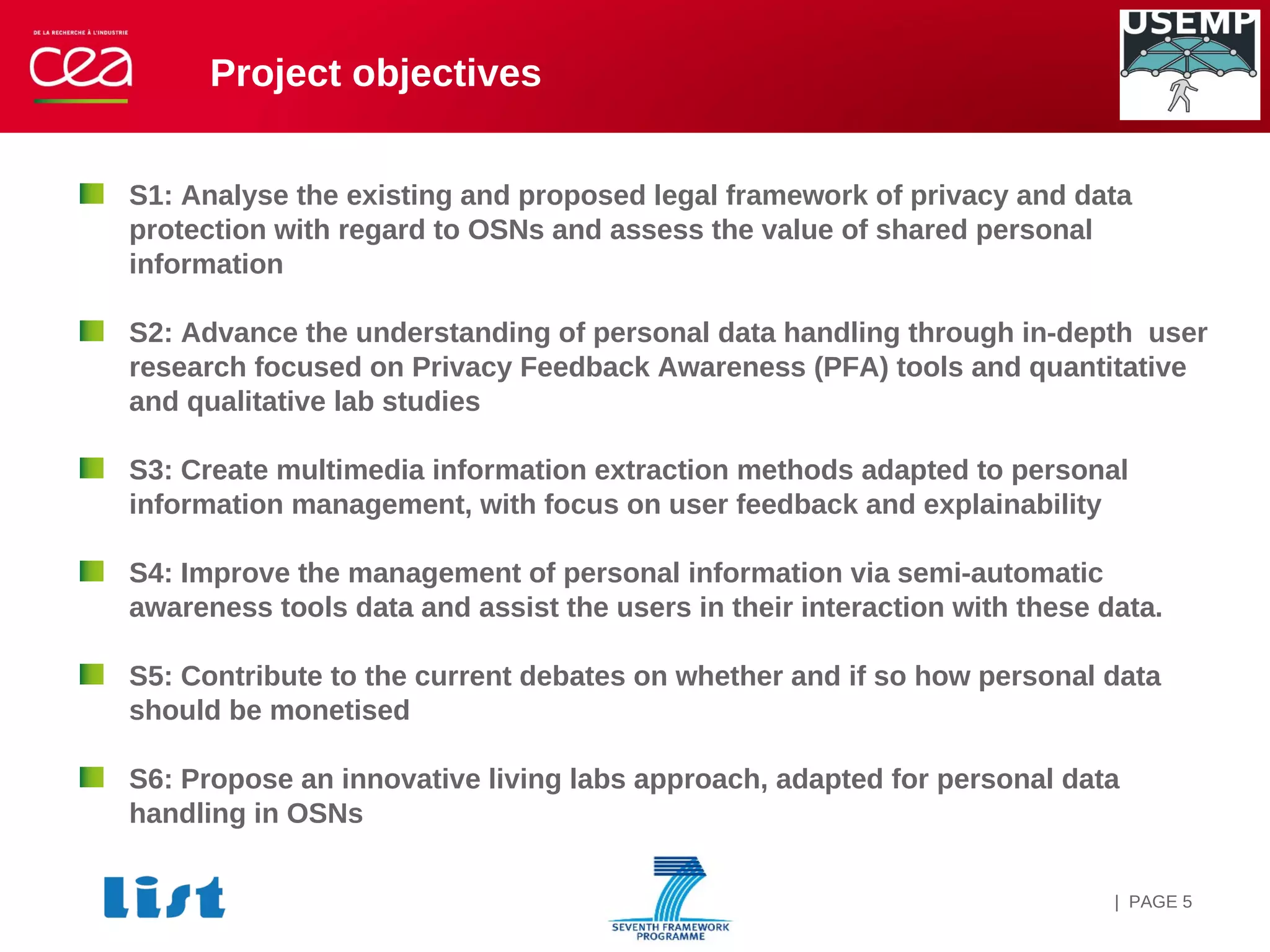 DE LA RECHERCHE À L'INDUSTRIE
cea

Project objectives

USEMP

S1: Analyse the existing and proposed legal framework of privacy and data protection with regard to OSNs and assess the value of shared personal information

S2: Advance the understanding of personal data handling through in-depth user research focused on Privacy Feedback Awareness (PFA) tools and quantitative and qualitative lab studies

S3: Create multimedia information extraction methods adapted to personal information management, with focus on user feedback and explainability

S4: Improve the management of personal information via semi-automatic awareness tools data and assist the users in their interaction with these data.

S5: Contribute to the current debates on whether and if so how personal data should be monetised

S6: Propose an innovative living labs approach, adapted for personal data handling in OSNs

list

SEVENTH FRAMEWORK PROGRAMME

| PAGE 5